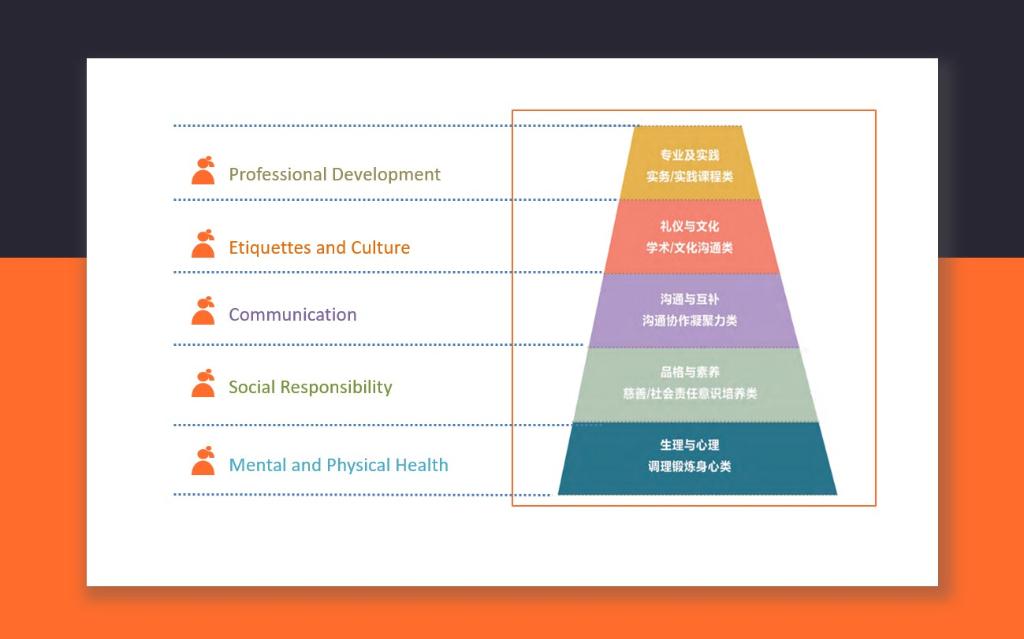 Professional Development

Etiquettes and Culture

Communication

Social Responsibility

Mental and Physical Health

专业及实践
实务/实践课程类

礼仪与文化
学术/文化沟通类

沟通与互补
沟通协作凝聚力类

品格与素养
慈善/社会责任意识培养类

生理与心理
调理锻炼身心类